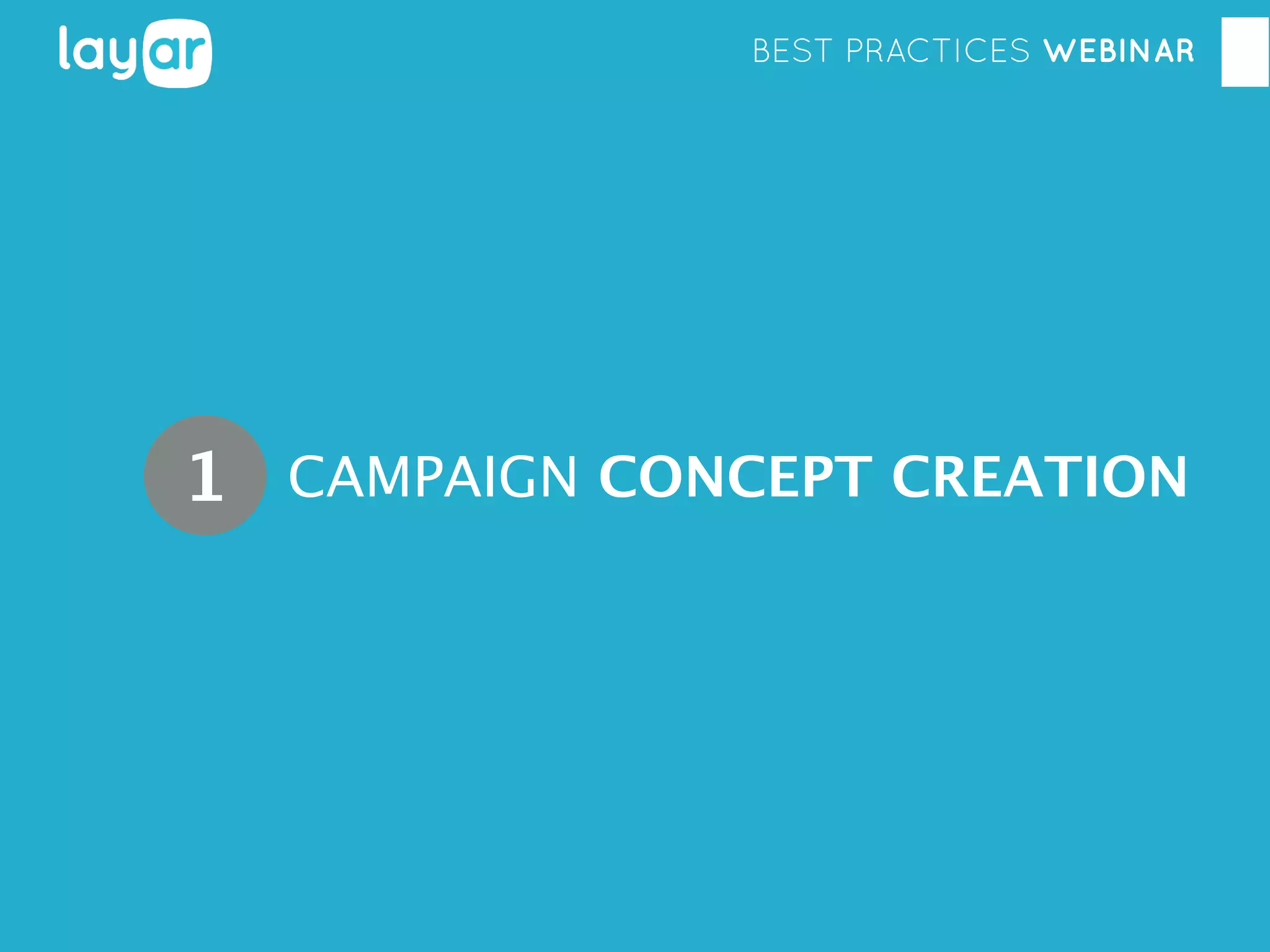 layar

BEST PRACTICES WEBINAR

1 CAMPAIGN CONCEPT CREATION